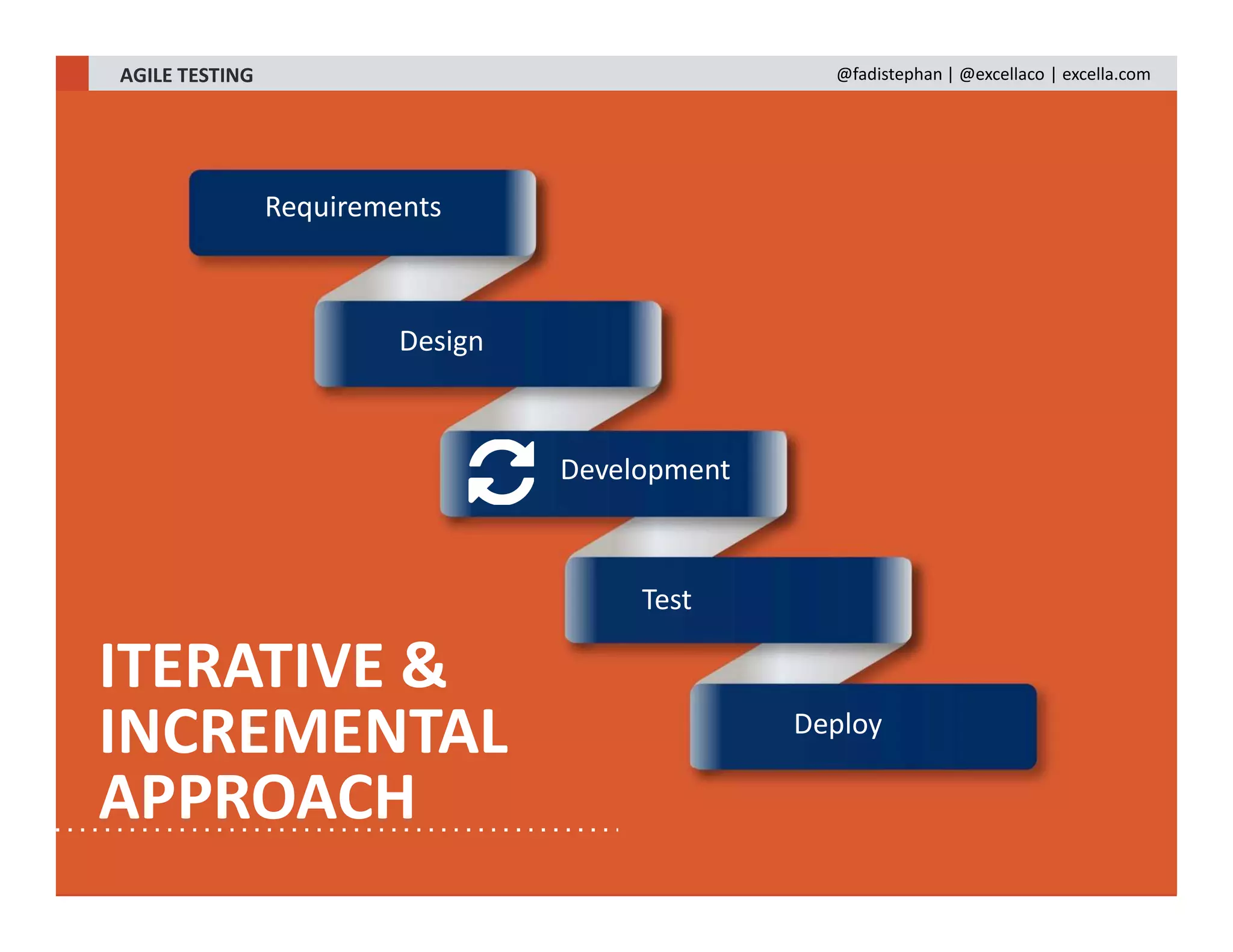 AGILE TESTING

@fadistephan | @excellaco | excella.com

Requirements

Design

Development

Test

Deploy

ITERATIVE & INCREMENTAL APPROACH